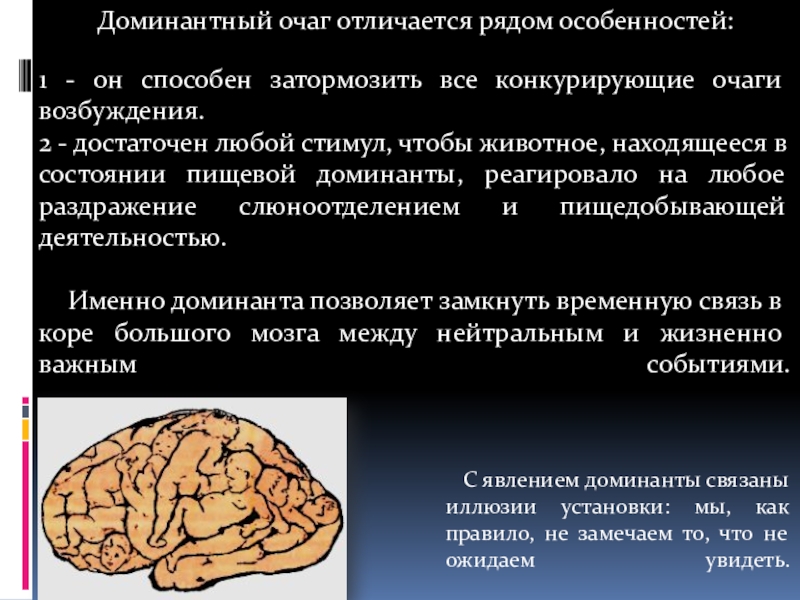 Доминантный очаг отличается рядом особенностей:

1 - он способен затормозить все конкурирующие очаги возбуждения.
2 - достаточен любой стимул, чтобы животное, находящееся в состоянии пищевой доминанты, реагировало на любое раздражение слюноотделением и пищедобывающей деятельностью.

Именно доминанта позволяет замкнуть временную связь в коре большого мозга между нейтральным и жизненно важным событиями.

С явлением доминанты связаны иллюзии установки: мы, как правило, не замечаем то, что не ожидаем увидеть.